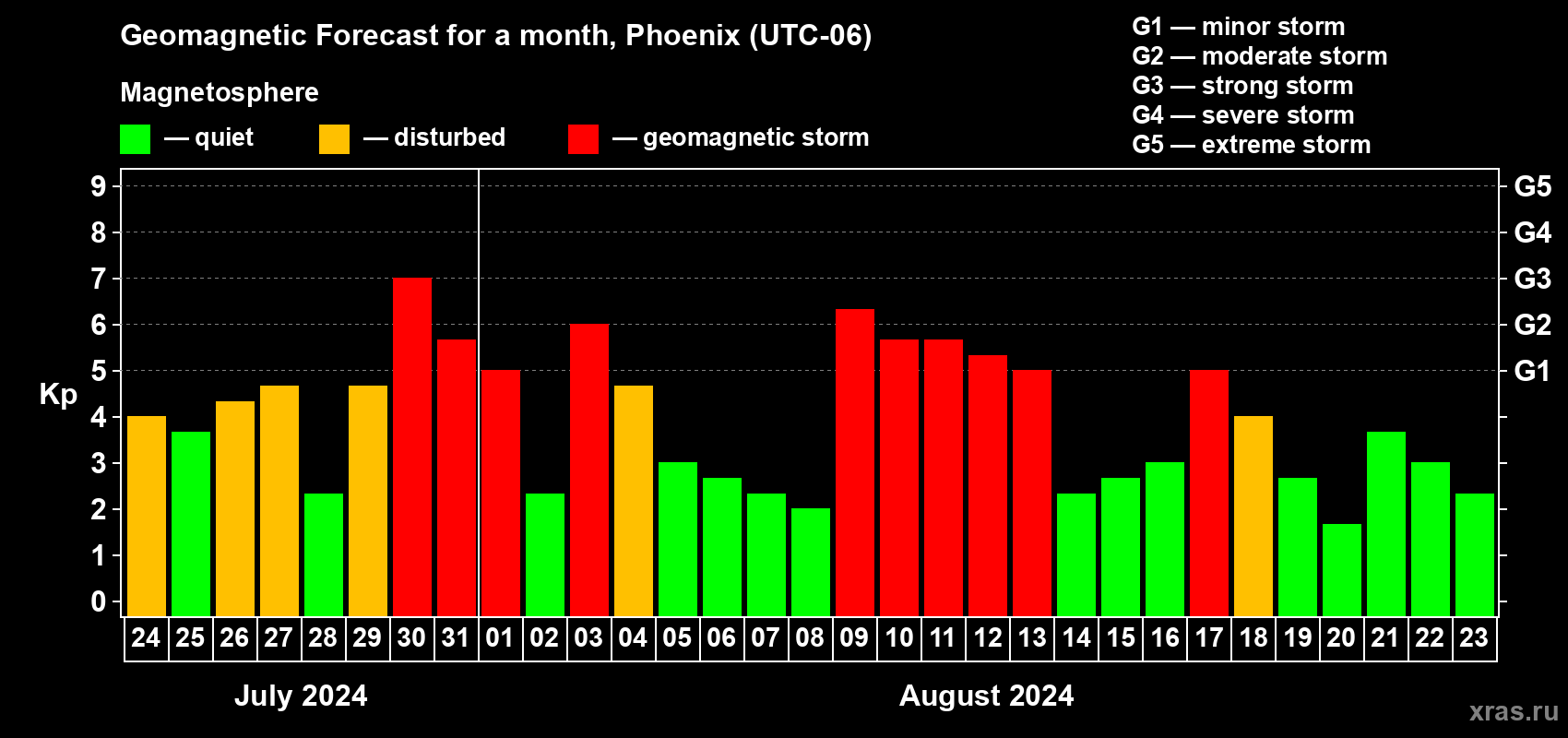 Geomagnetic Forecast for a month, Phoenix (UTC-06)

Magnetosphere

— quiet — disturbed — geomagnetic storm

G1 — minor storm
G2 — moderate storm
G3 — strong storm
G4 — severe storm
G5 — extreme storm

Kp

9
8
7
6
5
4
3
2
1
0

G5
G4
G3
G2
G1

24 25 26 27 28 29 30 31 01 02 03 04 05 06 07 08 09 10 11 12 13 14 15 16 17 18 19 20 21 22 23

July 2024

August 2024

xras.ru